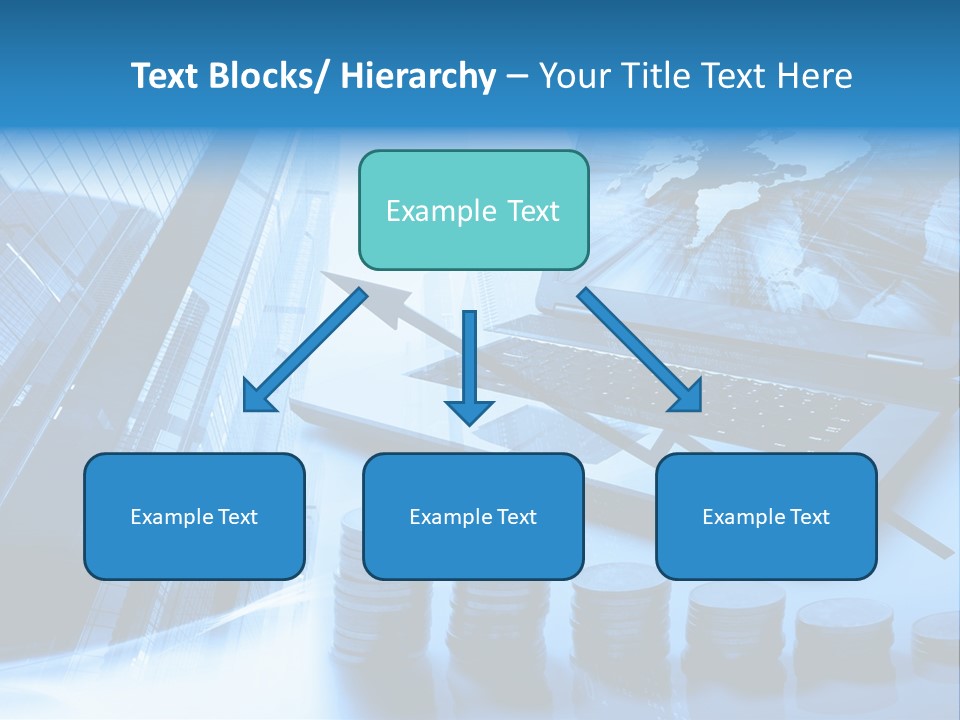 Text Blocks/ Hierarchy – Your Title Text Here

Example Text

Example Text

Example Text

Example Text